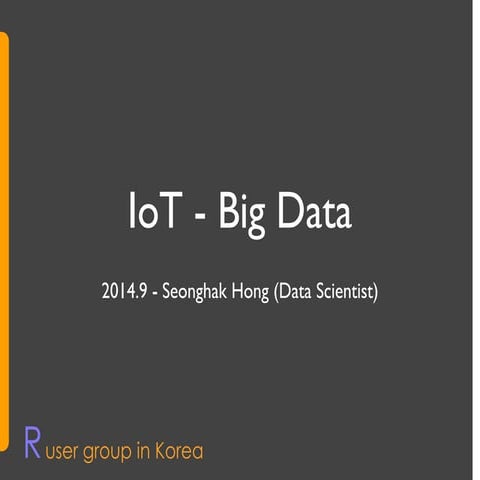 IoT - Big Data

2014.9 - Seonghak Hong (Data Scientist)

R user group in Korea